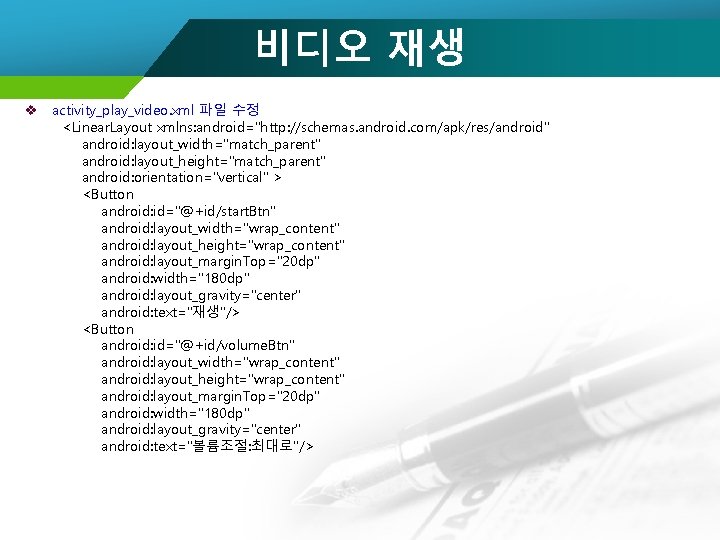 비디오 재생

❖ activity_play_video.xml 파일 수정

<LinearLayout xmlns:android="http://schemas.android.com/apk/res/android"
android:layout_width="match_parent"
android:layout_height="match_parent"
android:orientation="vertical" >
<Button
android:id="@+id/startBtn"
android:layout_width="wrap_content"
android:layout_height="wrap_content"
android:layout_marginTop="20dp"
android:width="180dp"
android:layout_gravity="center"
android:text="재생"/>
<Button
android:id="@+id/volumeBtn"
android:layout_width="wrap_content"
android:layout_height="wrap_content"
android:layout_marginTop="20dp"
android:width="180dp"
android:layout_gravity="center"
android:text="볼륨조절:최대로"/>